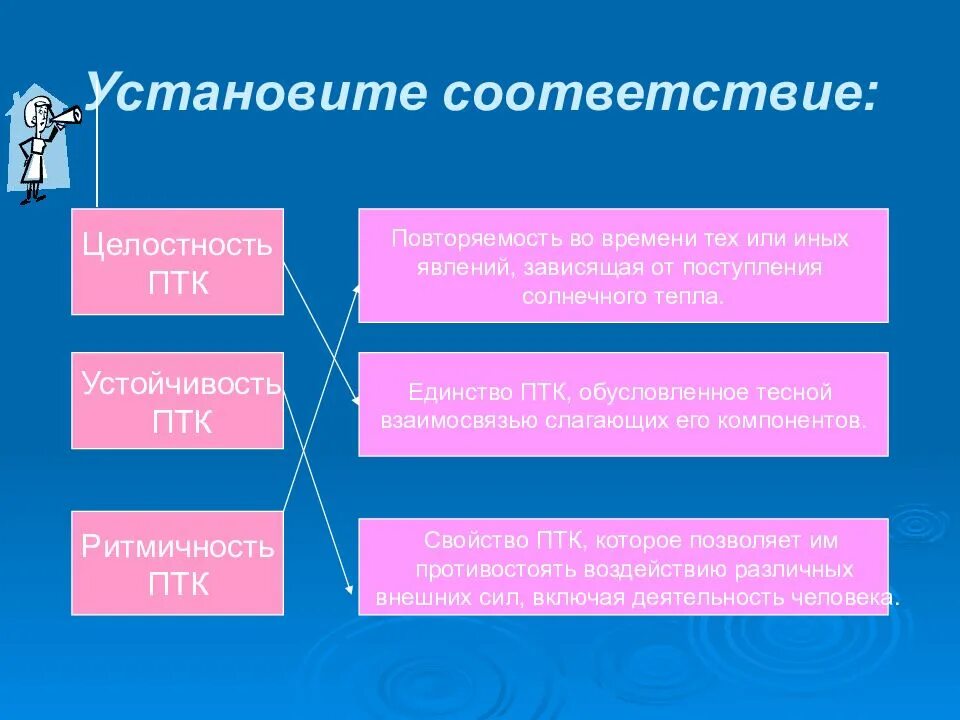 Установите соответствие:

Целостность ПТК

Устойчивость ПТК

Ритмичность ПТК

Повторяемость во времени тех или иных явлений, зависящая от поступления солнечного тепла.

Единство ПТК, обусловленное тесной взаимосвязью слагающих его компонентов.

Свойство ПТК, которое позволяет им противостоять воздействию различных внешних сил, включая деятельность человека.